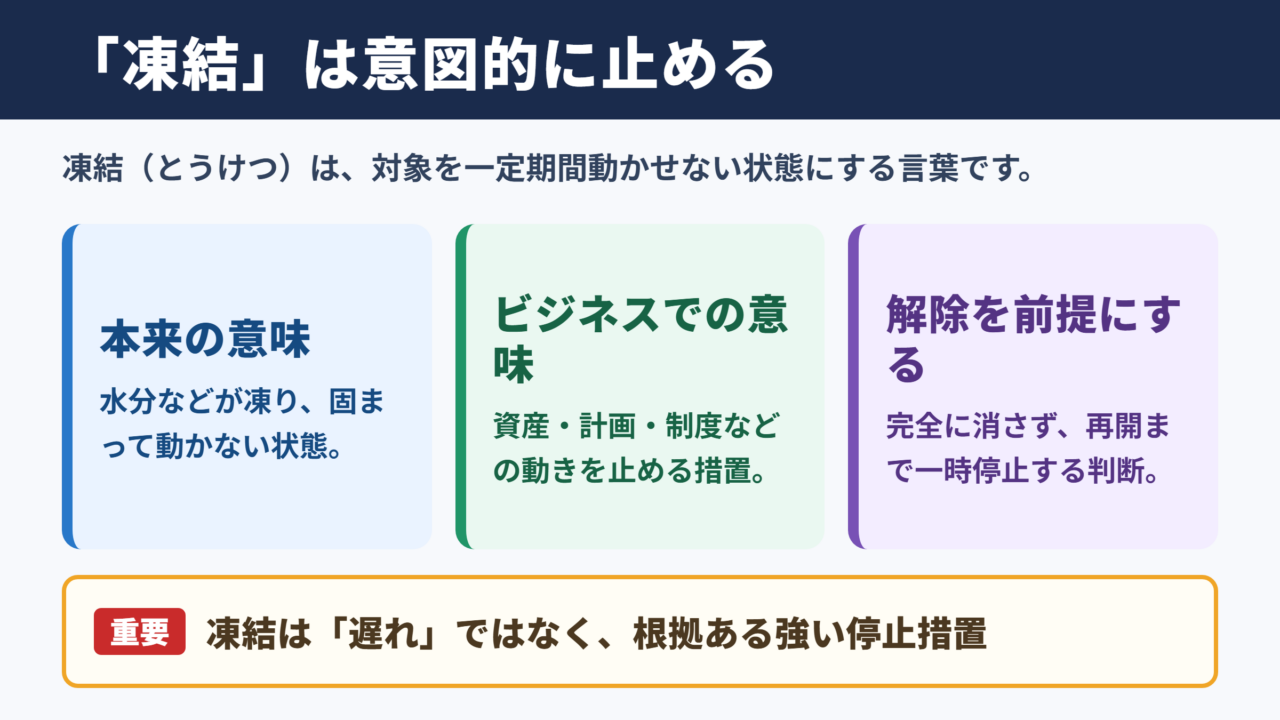 「凍結」は意図的に止める

凍結（とうけつ）は、対象を一定期間動かせない状態にする言葉です。

本来の意味

水分などが凍り、固まって動かない状態。

ビジネスでの意味

資産・計画・制度などの動きを止める措置。

解除を前提にする

完全に消さず、再開まで一時停止する判断。

重要 凍結は「遅れ」ではなく、根拠ある強い停止措置